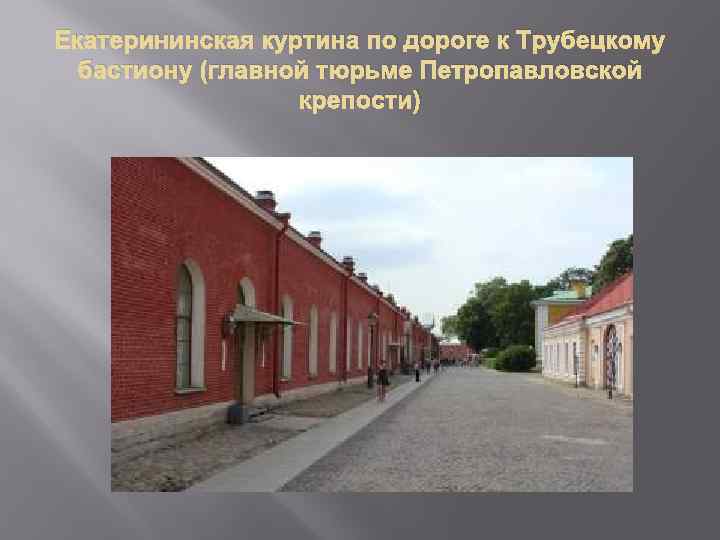 Екатерининская куртина по дороге к Трубецкому бастиону (главной тюрьме Петропавловской крепости)